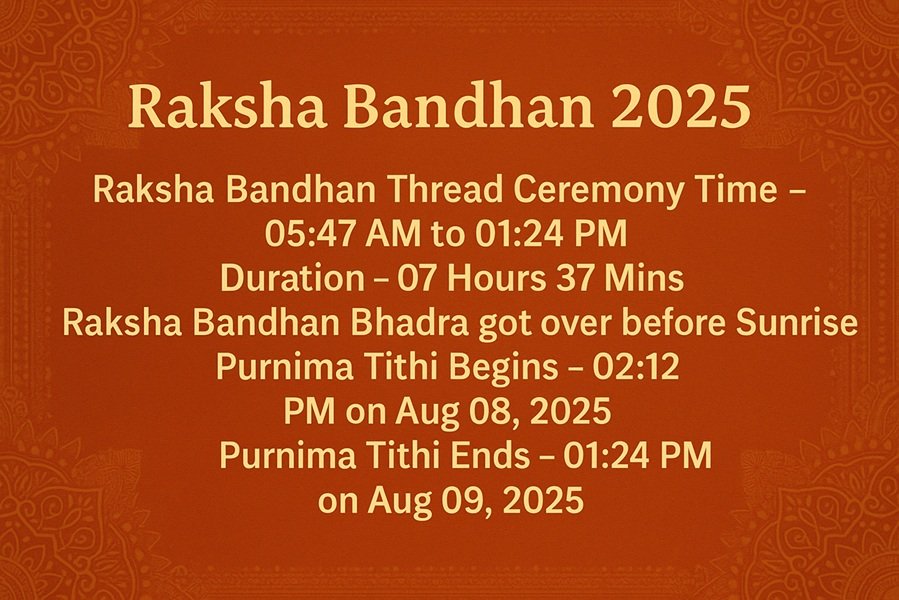 Raksha Bandhan 2025

Raksha Bandhan Thread Ceremony Time – 05:47 AM to 01:24 PM
Duration – 07 Hours 37 Mins
Raksha Bandhan Bhadra got over before Sunrise
Purnima Tithi Begins – 02:12 PM on Aug 08, 2025
Purnima Tithi Ends – 01:24 PM on Aug 09, 2025